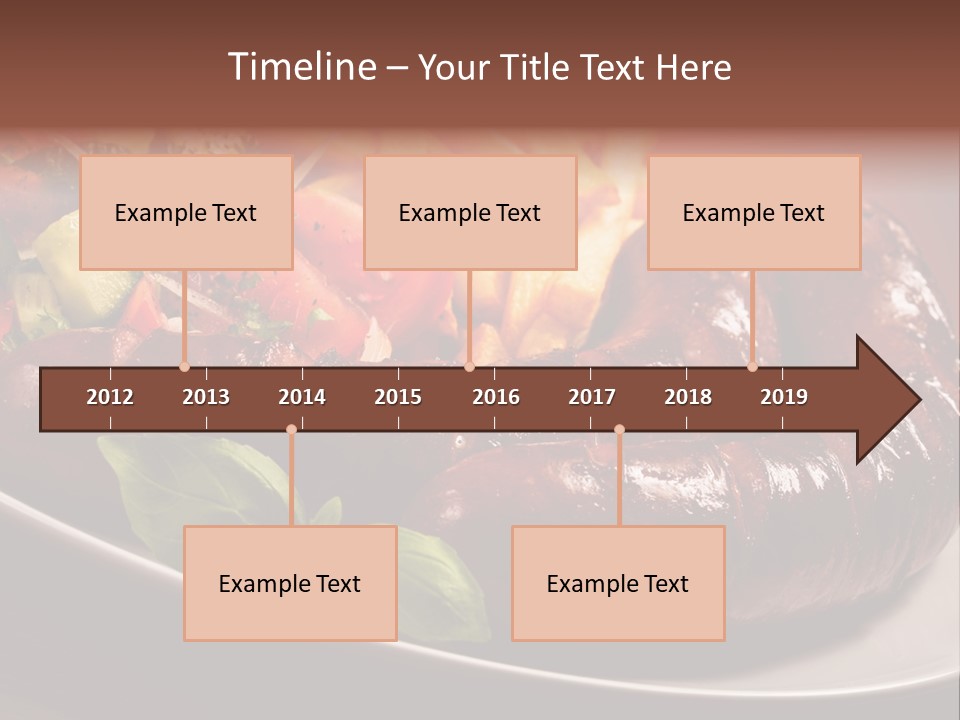 Timeline – Your Title Text Here

Example Text

Example Text

Example Text

2012 2013 2014 2015 2016 2017 2018 2019

Example Text

Example Text